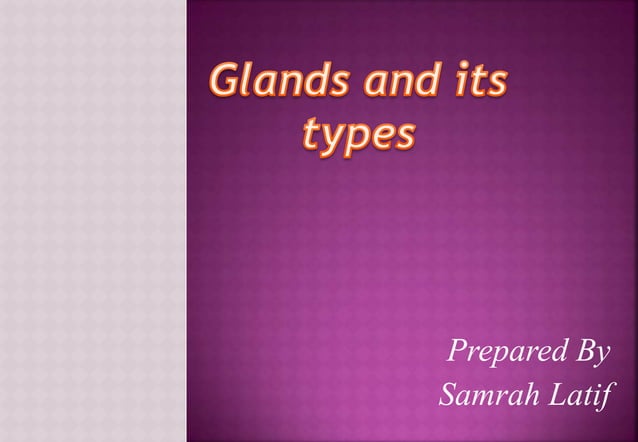 Glands and its types

Prepared By
Samrah Latif